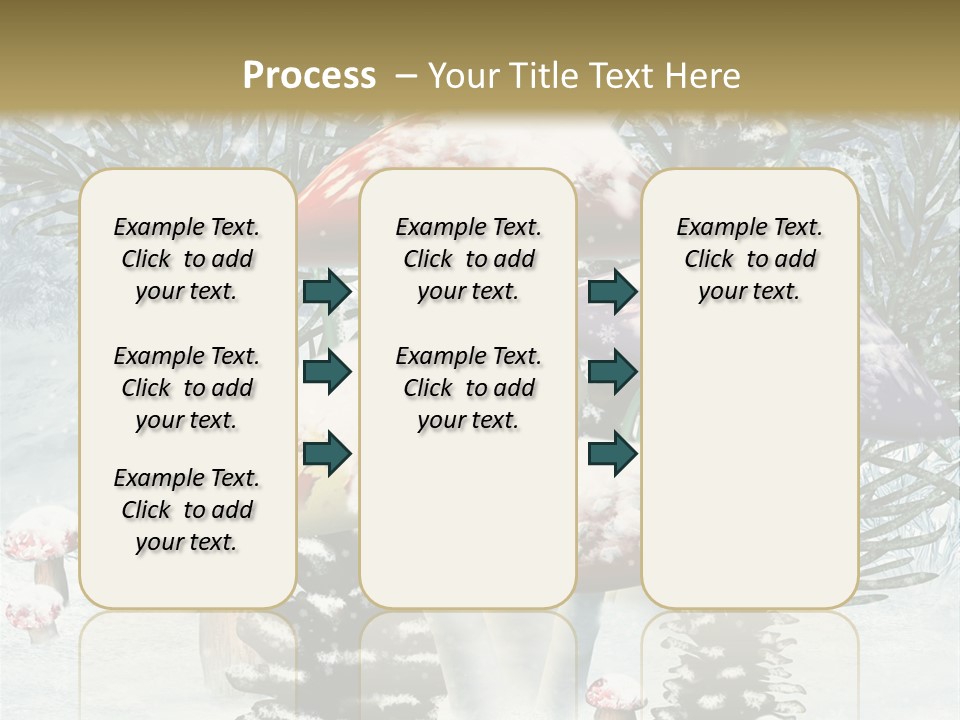 Process – Your Title Text Here

Example Text. Click to add your text.

Example Text. Click to add your text.

Example Text. Click to add your text.

Example Text. Click to add your text.

Example Text. Click to add your text.

Example Text. Click to add your text.